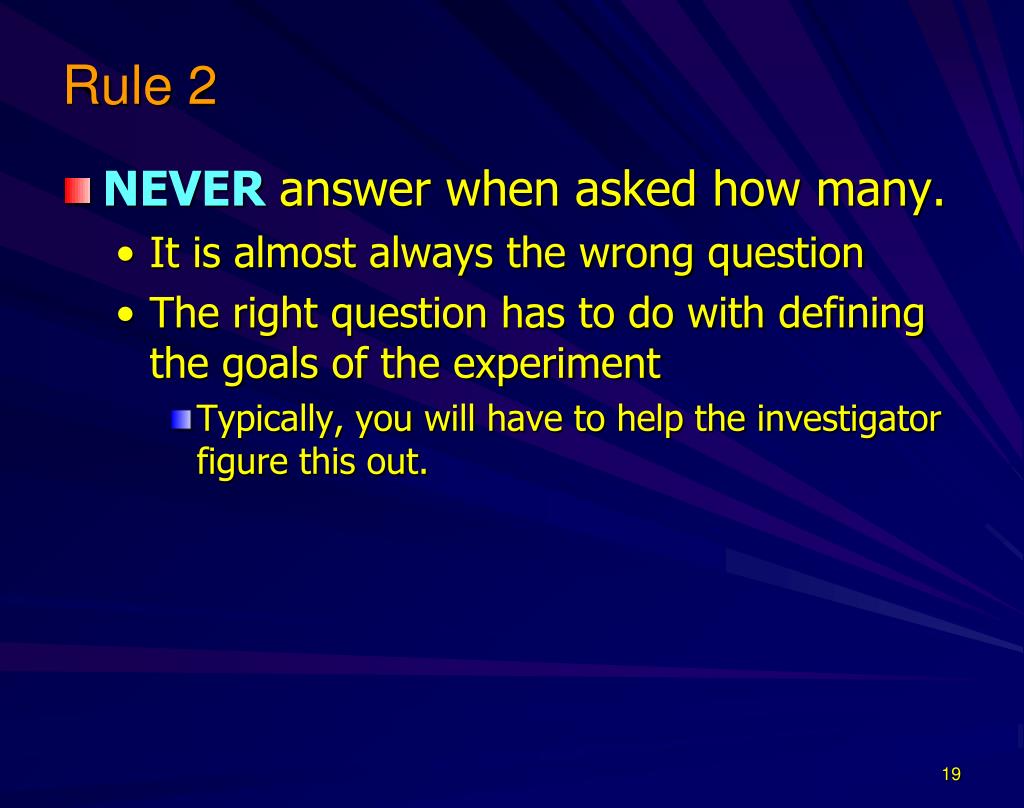 Rule 2

NEVER answer when asked how many.

• It is almost always the wrong question

• The right question has to do with defining the goals of the experiment

Typically, you will have to help the investigator figure this out.

19